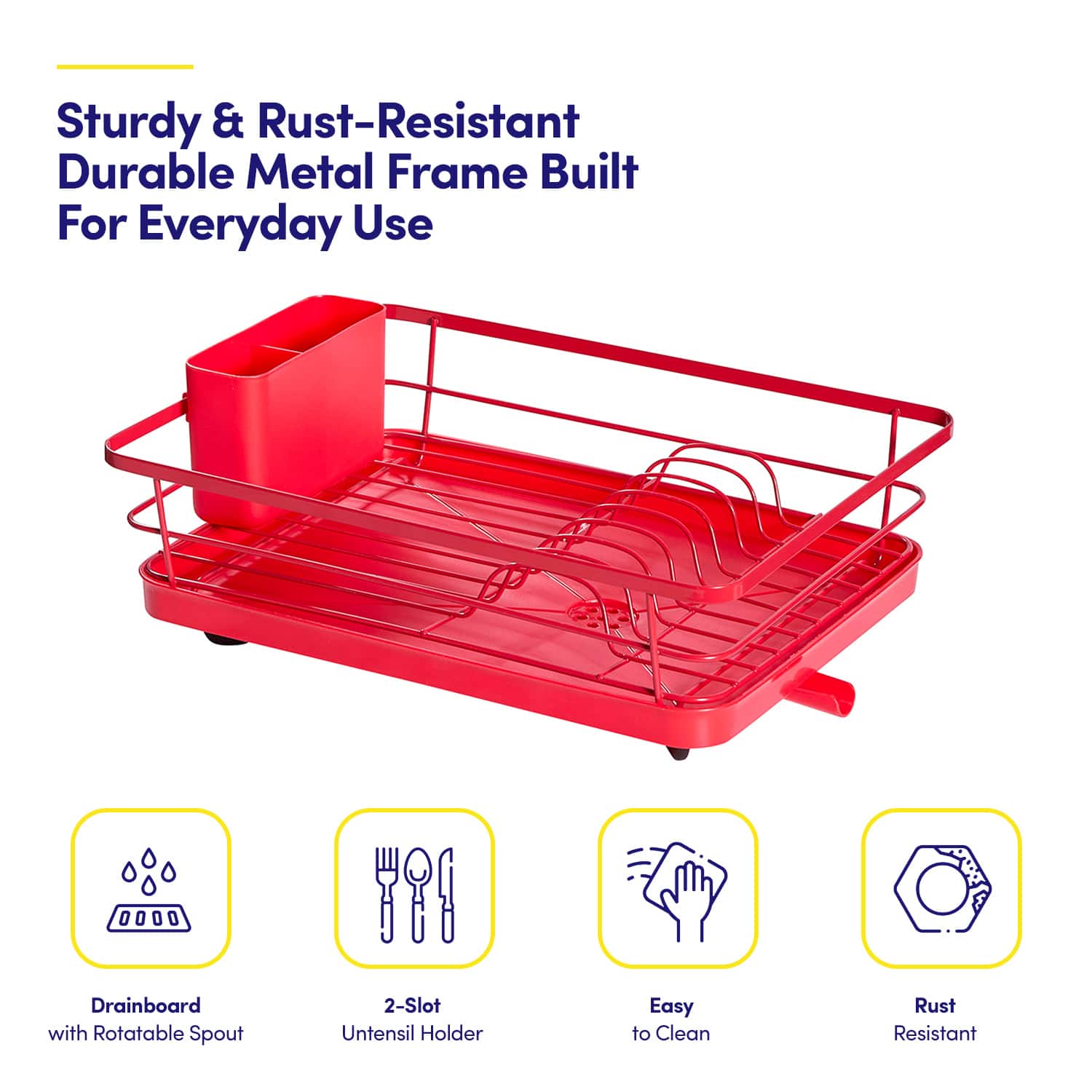 Sturdy & Rust-Resistant Durable Metal Frame Built For Everyday Use

Drainboard
with Rotatable Spout

2-Slot
Untensil Holder

Easy
to Clean

Rust
Resistant